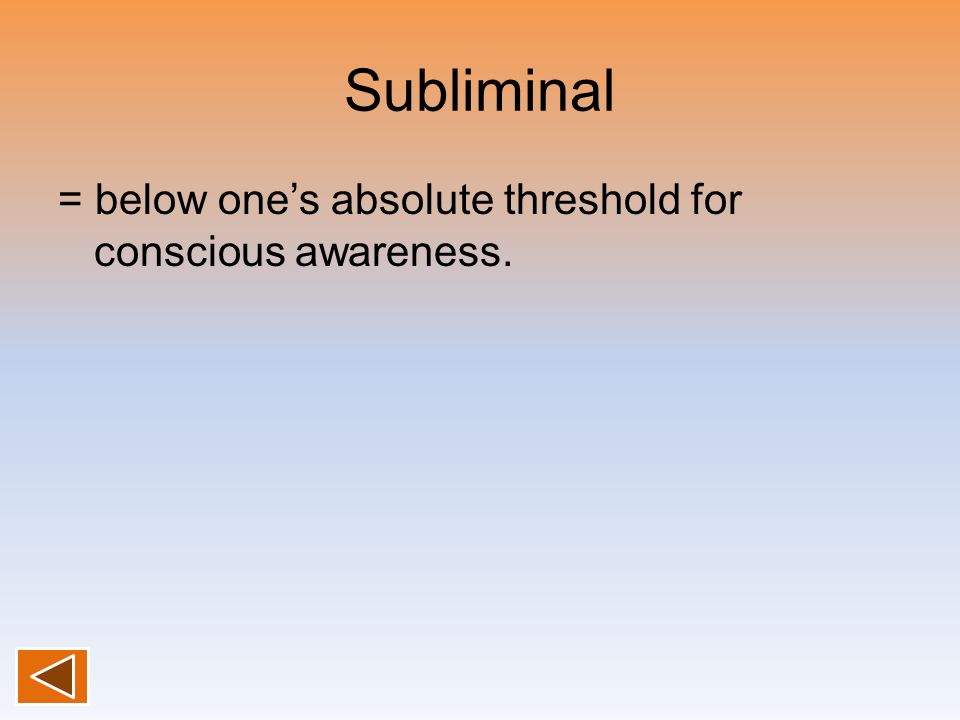 Subliminal

= below one’s absolute threshold for conscious awareness.